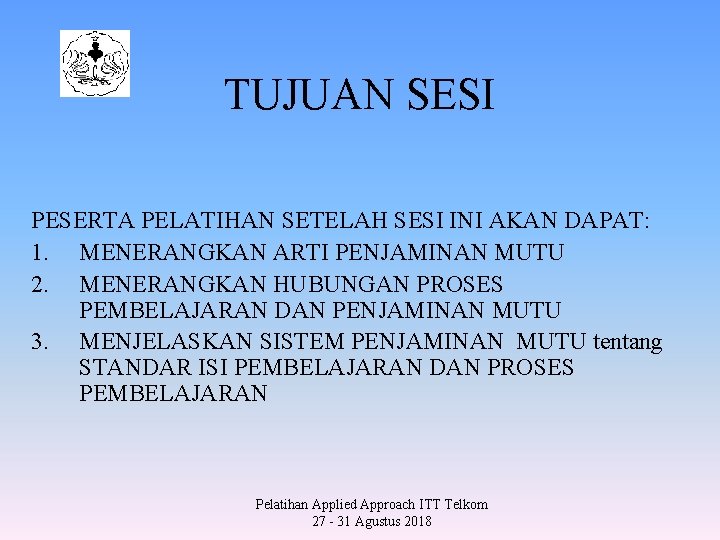 TUJUAN SESI

PESERTA PELATIHAN SETELAH SESI INI AKAN DAPAT:

1. MENERANGKAN ARTI PENJAMINAN MUTU
2. MENERANGKAN HUBUNGAN PROSES PEMBELAJARAN DAN PENJAMINAN MUTU
3. MENJELASKAN SISTEM PENJAMINAN MUTU tentang STANDAR ISI PEMBELAJARAN DAN PROSES PEMBELAJARAN

Pelatihan Applied Approach ITT Telkom
27 - 31 Agustus 2018